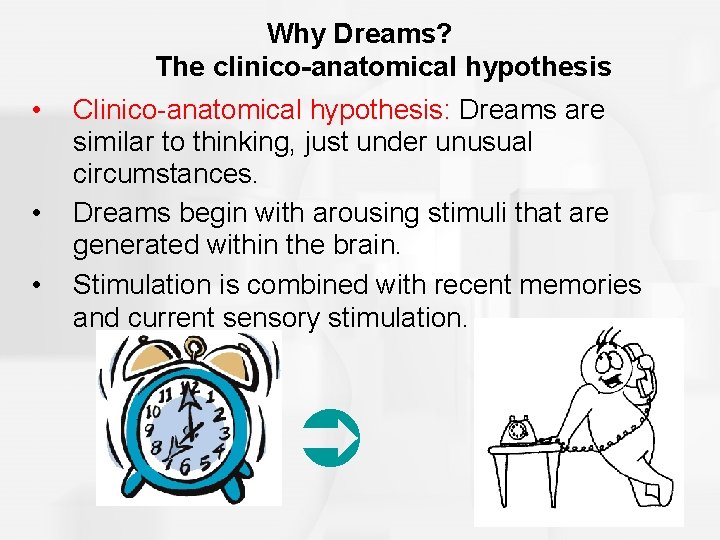 Why Dreams?
The clinico-anatomical hypothesis

• Clinico-anatomical hypothesis: Dreams are similar to thinking, just under unusual circumstances.
• Dreams begin with arousing stimuli that are generated within the brain.
• Stimulation is combined with recent memories and current sensory stimulation.

11 12 1 2 3 4 5 6 7 8 9 10